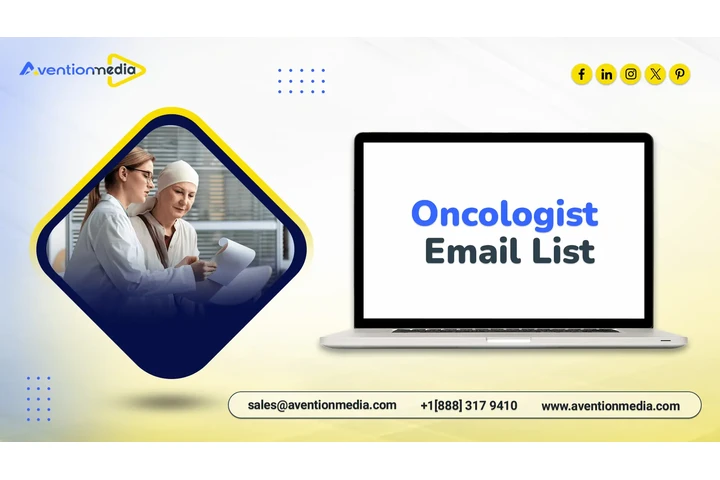 Aventionmedia

Oncologist Email List

sales@aventionmedia.com +1[888] 317 9410 www.aventionmedia.com